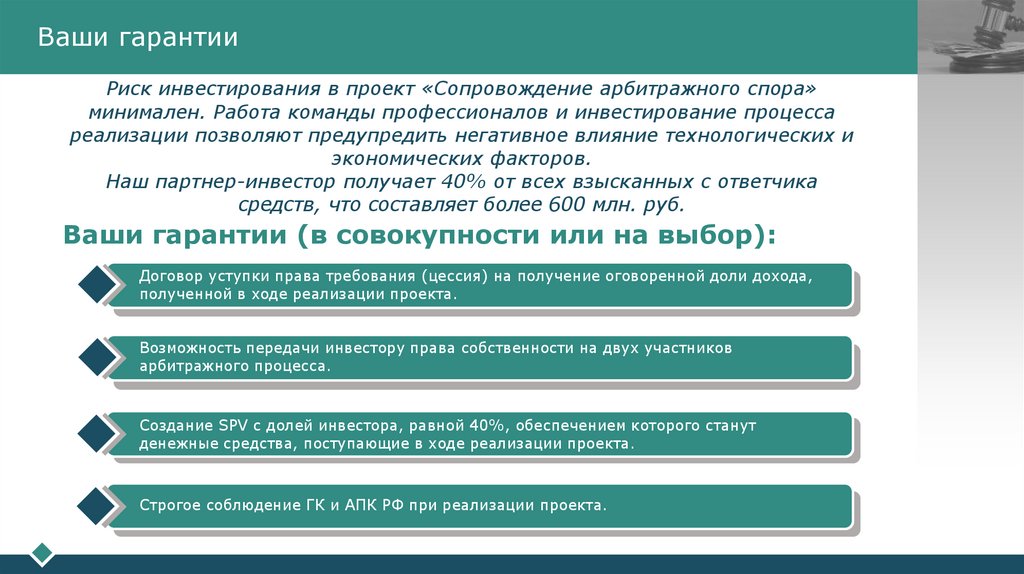 Ваши гарантии

Риск инвестирования в проект «Сопровождение арбитражного спора» минимален. Работа команды профессионалов и инвестирование процесса реализации позволяют предупредить негативное влияние технологических и экономических факторов.
Наш партнер-инвестор получает 40% от всех взысканных с ответчика средств, что составляет более 600 млн. руб.

Ваши гарантии (в совокупности или на выбор):

Договор уступки права требования (цессия) на получение оговоренной доли дохода, полученной в ходе реализации проекта.

Возможность передачи инвестору права собственности на двух участников арбитражного процесса.

Создание SPV с долей инвестора, равной 40%, обеспечением которого станут денежные средства, поступающие в ходе реализации проекта.

Строгое соблюдение ГК и АПК РФ при реализации проекта.